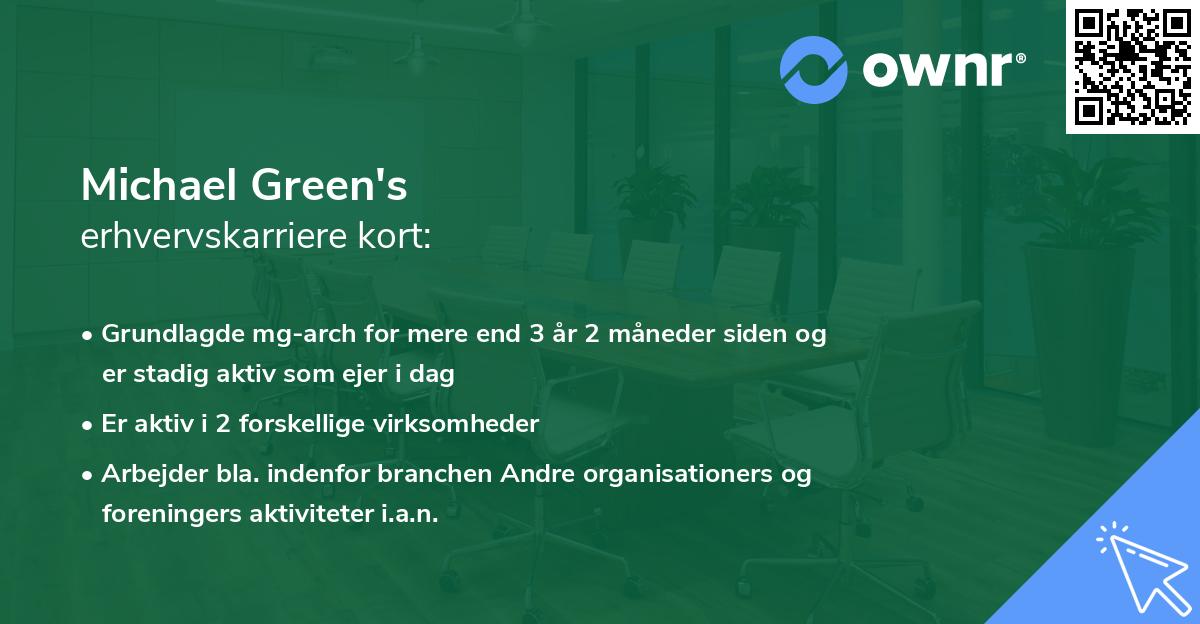 ownr®

Michael Green's
erhvervskarriere kort:

• Grundlagde mg-arch for mere end 3 år 2 måneder siden og er stadig aktiv som ejer i dag

• Er aktiv i 2 forskellige virksomheder

• Arbejder bla. indenfor branchen Andre organisationers og foreningers aktiviteter i.a.n.